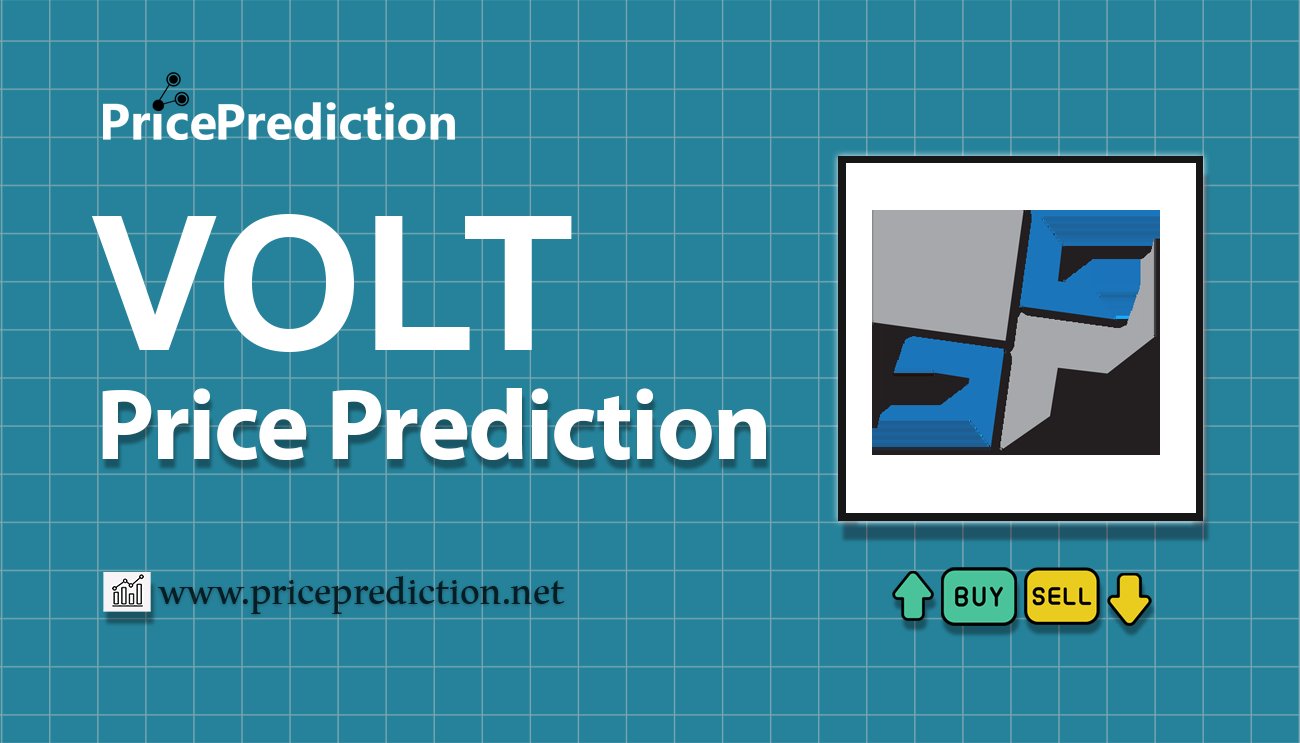 PricePrediction

VOLT
Price Prediction

www.priceprediction.net

BUY SELL